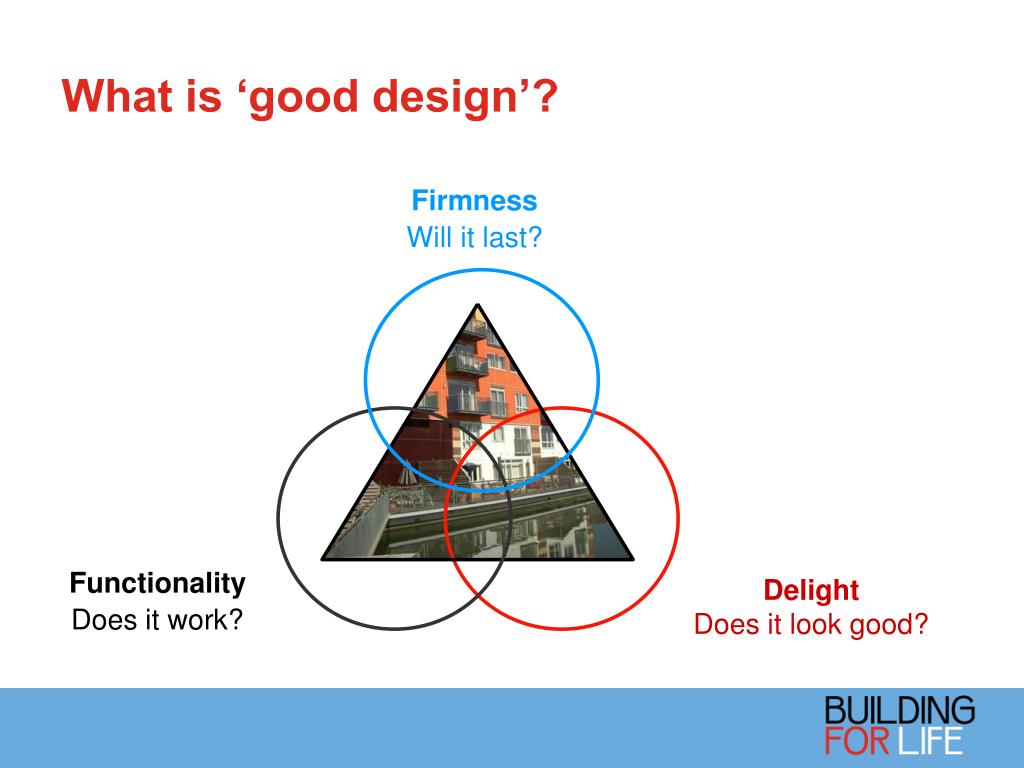 What is ‘good design’?

Firmness
Will it last?

Functionality
Does it work?

Delight
Does it look good?

BUILDING
FOR LIFE